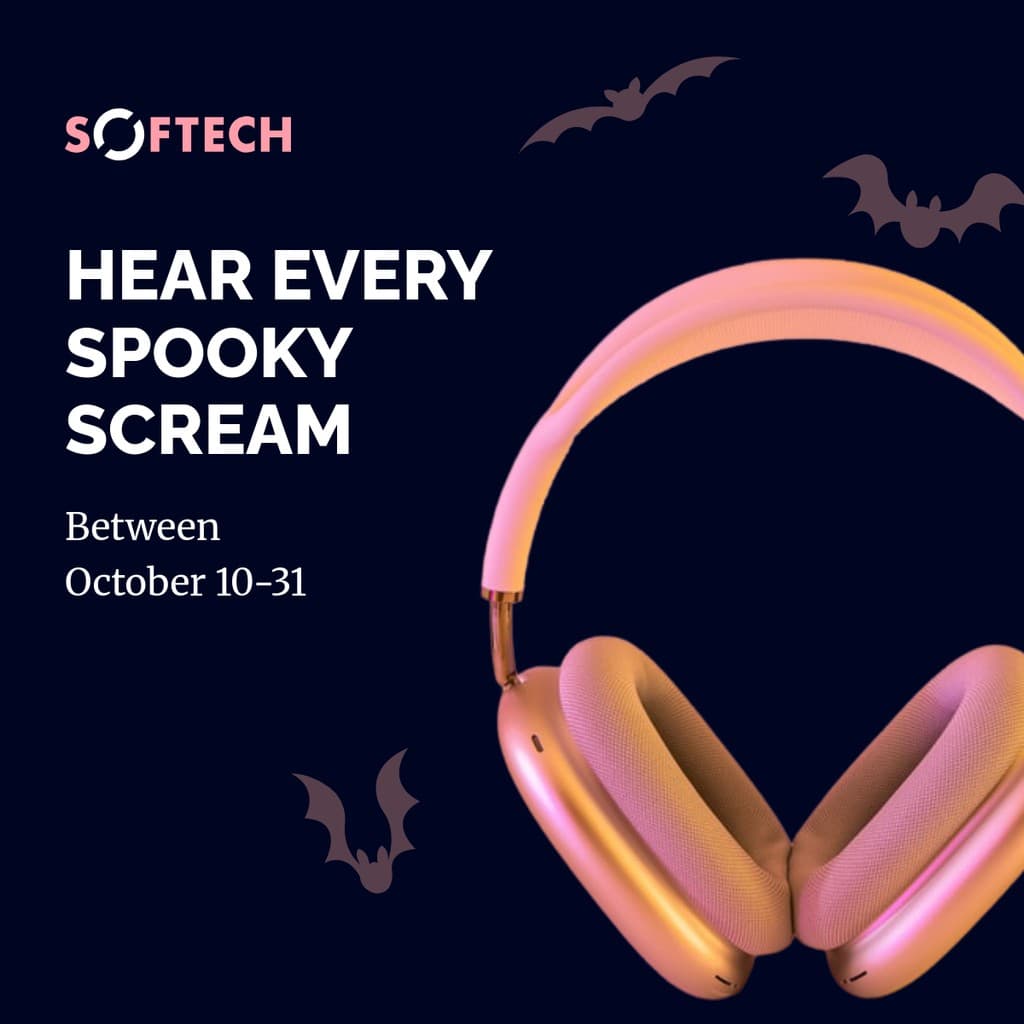 SOFTECH

HEAR EVERY SPOOKY SCREAM

Between October 10-31